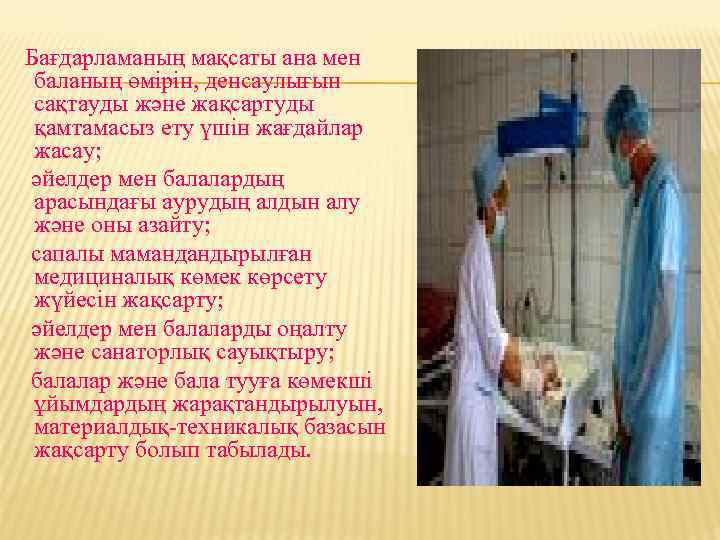 Бағдарламаның мақсаты ана мен баланың өмірін, денсаулығын сақтауды және жақсартуды қамтамасыз ету үшін жағдайлар жасау;

әйелдер мен балалардың арасындағы аурудың алдын алу және оны азайту;

сапалы мамандандырылған медициналық көмек көрсету жүйесін жақсарту;

әйелдер мен балаларды оңалту және санаторлық сауықтыру;

балалар және бала тууға көмекші ұйымдардың жарақтандырылуын, материалдық-техникалық базасын жақсарту болып табылады.